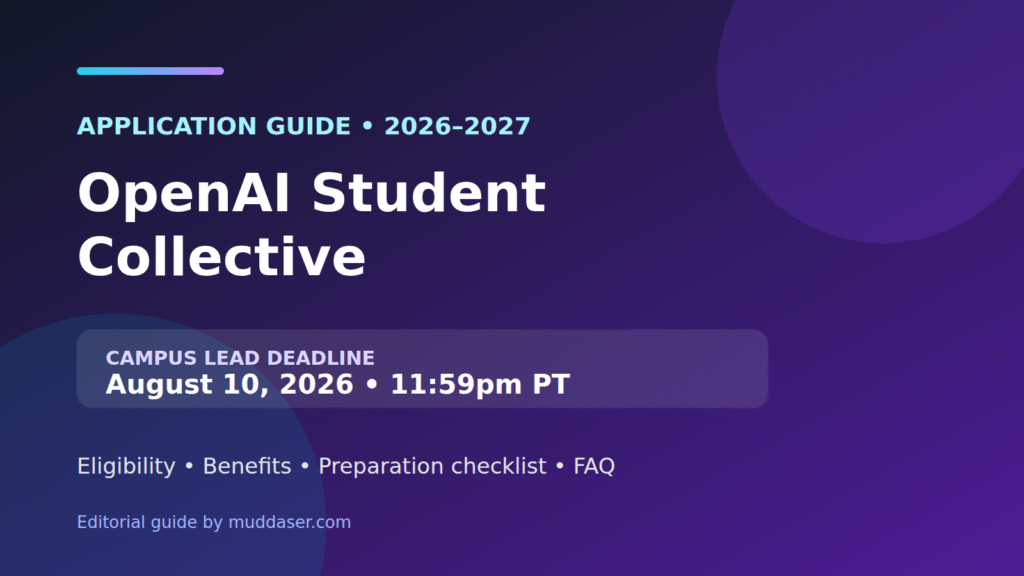 APPLICATION GUIDE • 2026–2027

OpenAI Student Collective

CAMPUS LEAD DEADLINE
August 10, 2026 • 11:59pm PT

Eligibility • Benefits • Preparation checklist • FAQ

Editorial guide by muddaser.com